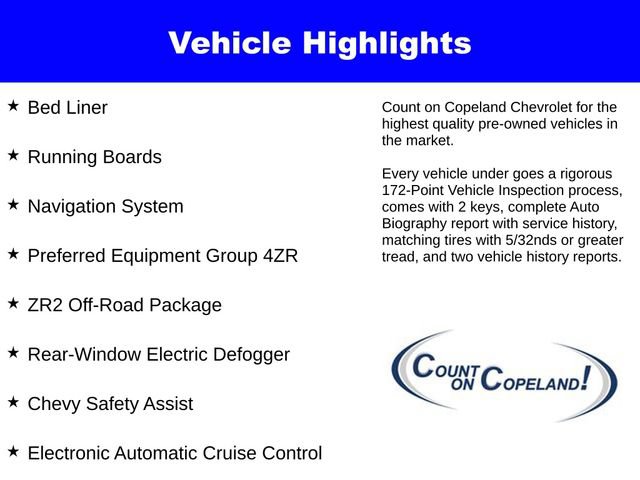 Vehicle Highlights

★ Bed Liner

★ Running Boards

★ Navigation System

★ Preferred Equipment Group 4ZR

★ ZR2 Off-Road Package

★ Rear-Window Electric Defogger

★ Chevy Safety Assist

★ Electronic Automatic Cruise Control

Count on Copeland Chevrolet for the highest quality pre-owned vehicles in the market.

Every vehicle under goes a rigorous 172-Point Vehicle Inspection process, comes with 2 keys, complete Auto Biography report with service history, matching tires with 5/32nds or greater tread, and two vehicle history reports.

COUNT ON COPELAND!